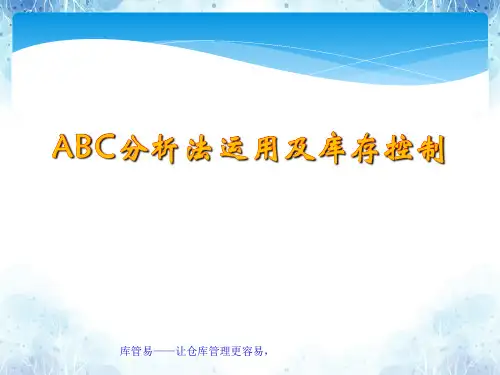 ABC分析法运用及库存控制

库管易——让仓库管理更容易，